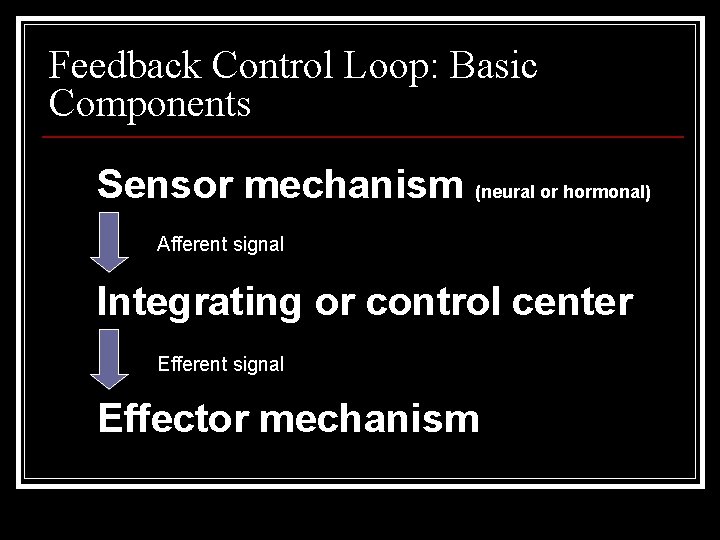 Feedback Control Loop: Basic Components

Sensor mechanism (neural or hormonal)

Afferent signal

Integrating or control center

Efferent signal

Effector mechanism